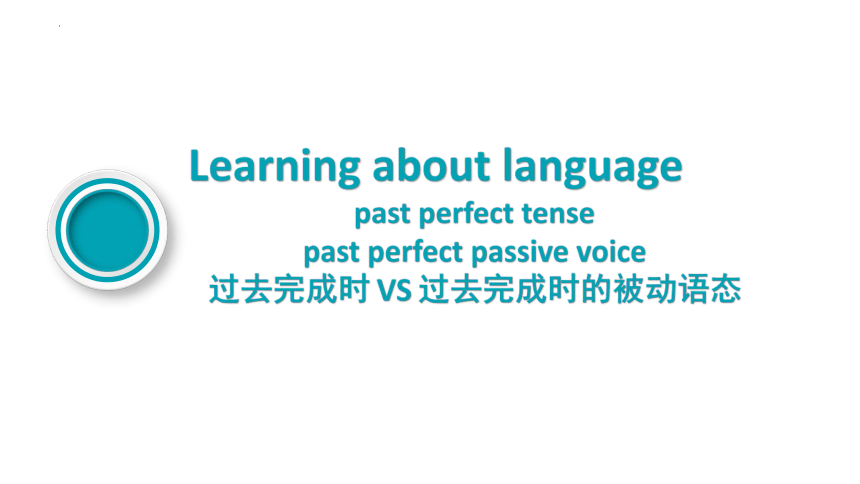 Learning about language

past perfect tense

past perfect passive voice

过去完成时 VS 过去完成时的被动语态